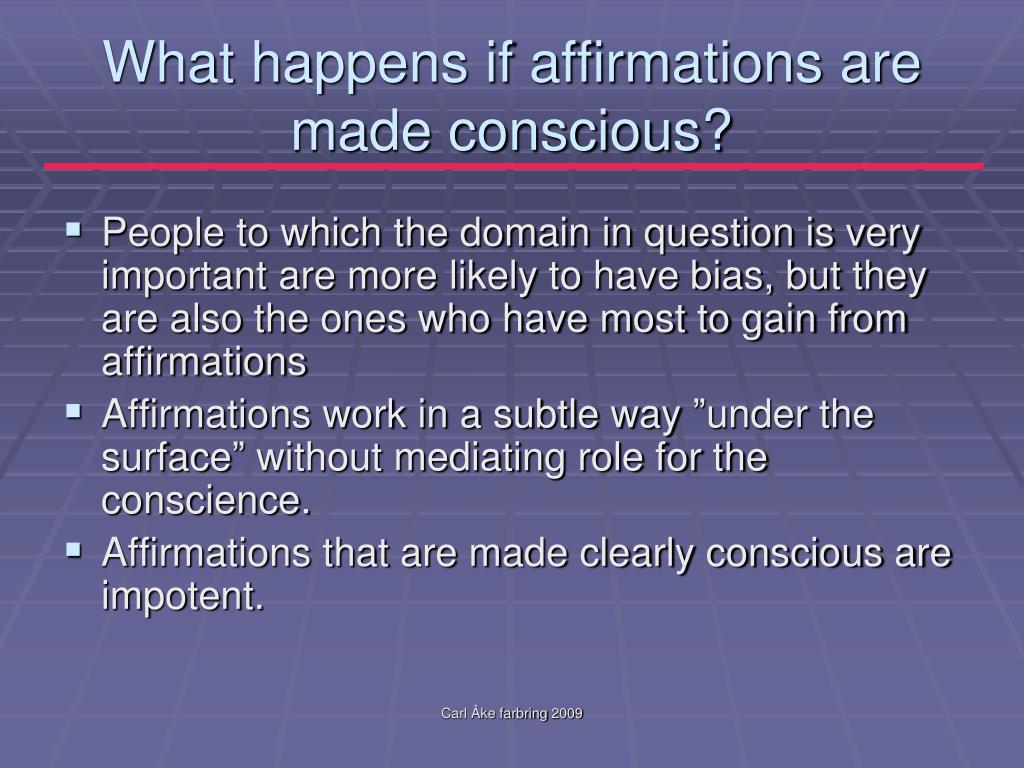 What happens if affirmations are made conscious?

▪ People to which the domain in question is very important are more likely to have bias, but they are also the ones who have most to gain from affirmations
▪ Affirmations work in a subtle way ”under the surface” without mediating role for the conscience.
▪ Affirmations that are made clearly conscious are impotent.

Carl Åke farbring 2009